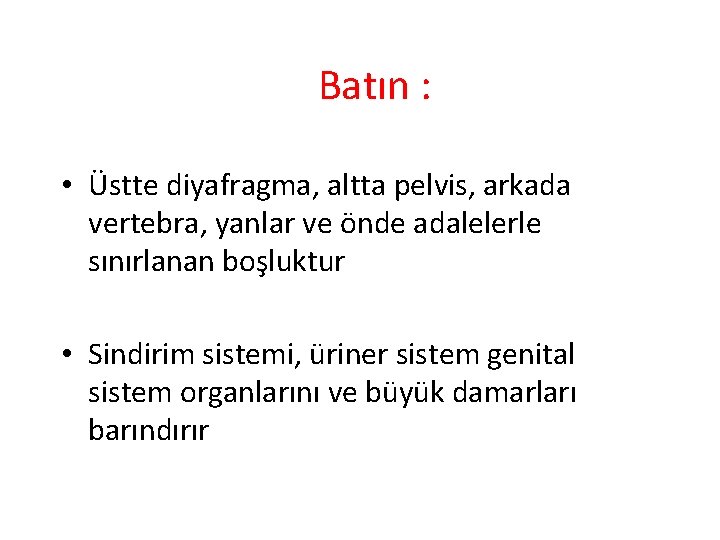 Batın :

• Üstte diyafragma, altta pelvis, arkada vertebra, yanlar ve önde adalelerle sınırlanan boşluktur

• Sindirim sistemi, üriner sistem genital sistem organlarını ve büyük damarları barındırır